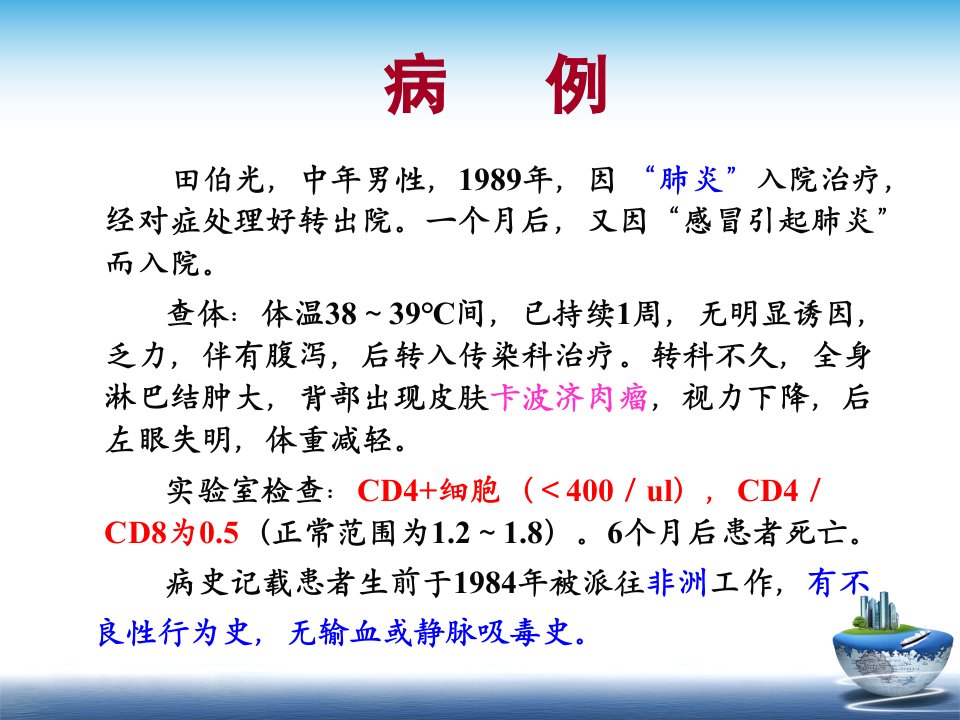 病 例

田伯光，中年男性，1989年，因“肺炎”入院治疗，经对症处理好转出院。一个月后，又因“感冒引起肺炎”而入院。

查体：体温38～39℃间，已持续1周，无明显诱因，乏力，伴有腹泻，后转入传染科治疗。转科不久，全身淋巴结肿大，背部出现皮肤卡波济肉瘤，视力下降，后左眼失明，体重减轻。

实验室检查：CD4+细胞（＜400／ul），CD4／CD8为0.5（正常范围为1.2～1.8）。6个月后患者死亡。

病史记载患者生前于1984年被派往非洲工作，有不良性行为史，无输血或静脉吸毒史。